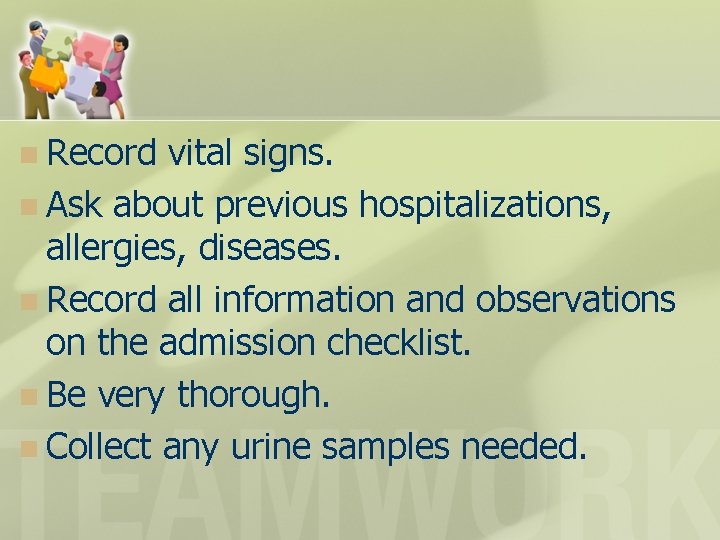 Record vital signs.
Ask about previous hospitalizations, allergies, diseases.
Record all information and observations on the admission checklist.
Be very thorough.
Collect any urine samples needed.

TEAMWORK